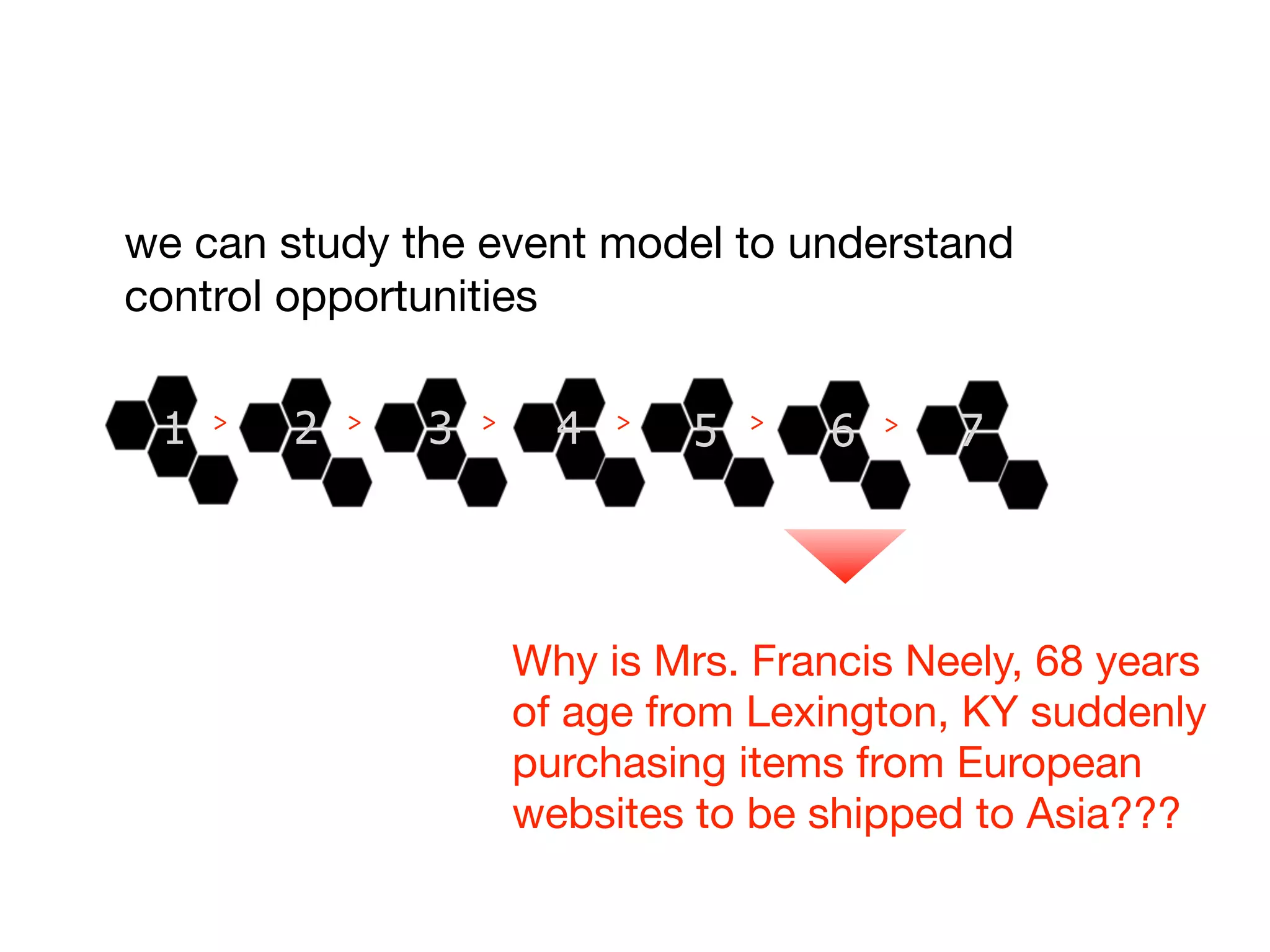 we can study the event model to understand control opportunities

1 > 2 > 3 > 4 > 5 > 6 > 7

Why is Mrs. Francis Neely, 68 years of age from Lexington, KY suddenly purchasing items from European websites to be shipped to Asia???